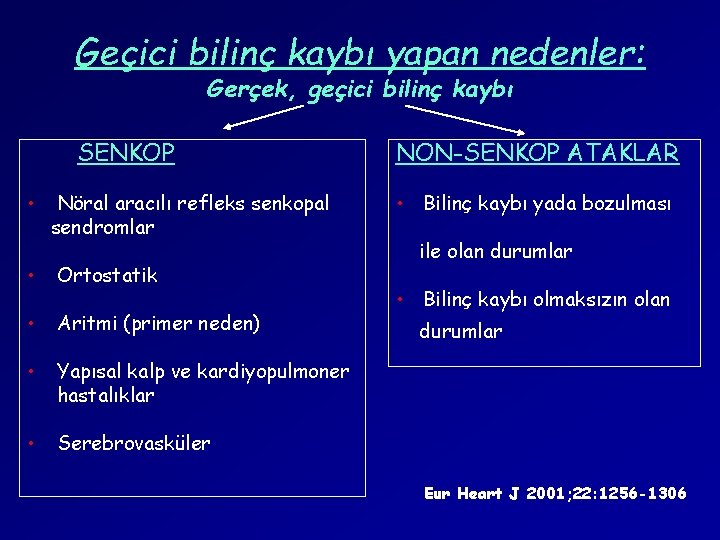 Geçici bilinç kaybı yapan nedenler:
Gerçek, geçici bilinç kaybı

SENKOP

• Nöral aracılı refleks senkopal sendromlar

• Ortostatik

• Aritmi (primer neden)

• Yapısal kalp ve kardiyopulmoner hastalıklar

• Serebrovasküler

NON-SENKOP ATAKLAR

• Bilinç kaybı yada bozulması ile olan durumlar

• Bilinç kaybı olmaksızın olan durumlar

Eur Heart J 2001;22:1256-1306